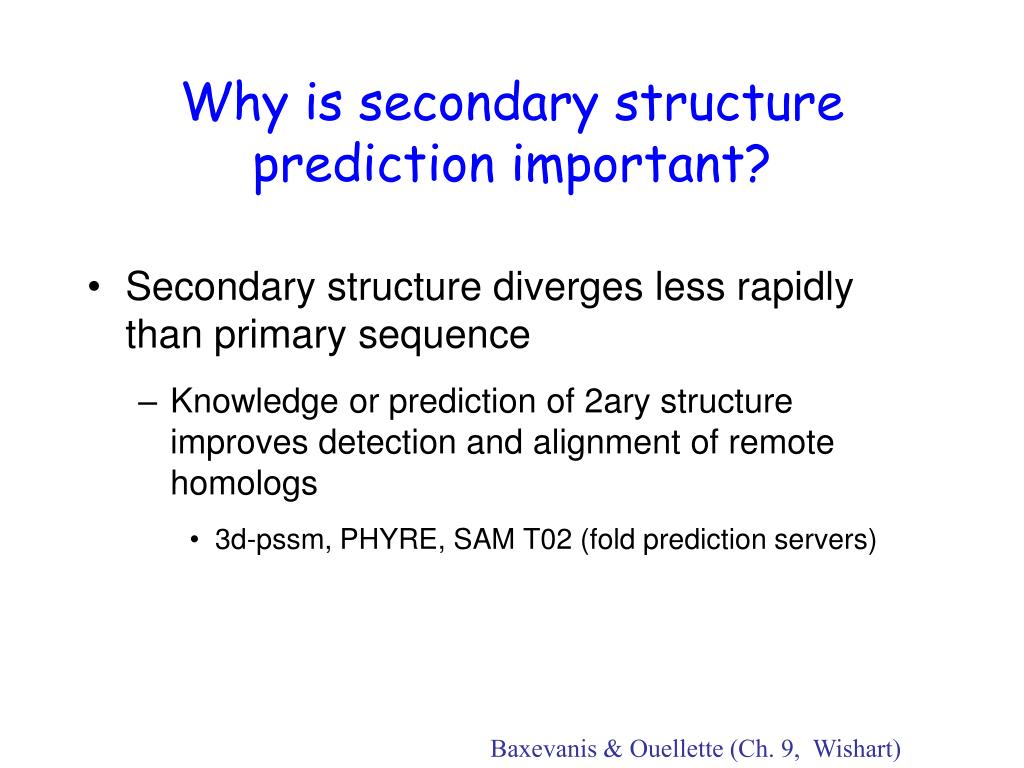 Why is secondary structure prediction important?

• Secondary structure diverges less rapidly than primary sequence

– Knowledge or prediction of 2ary structure improves detection and alignment of remote homologs

• 3d-pssm, PHYRE, SAM T02 (fold prediction servers)

Baxevanis & Ouellette (Ch. 9, Wishart)